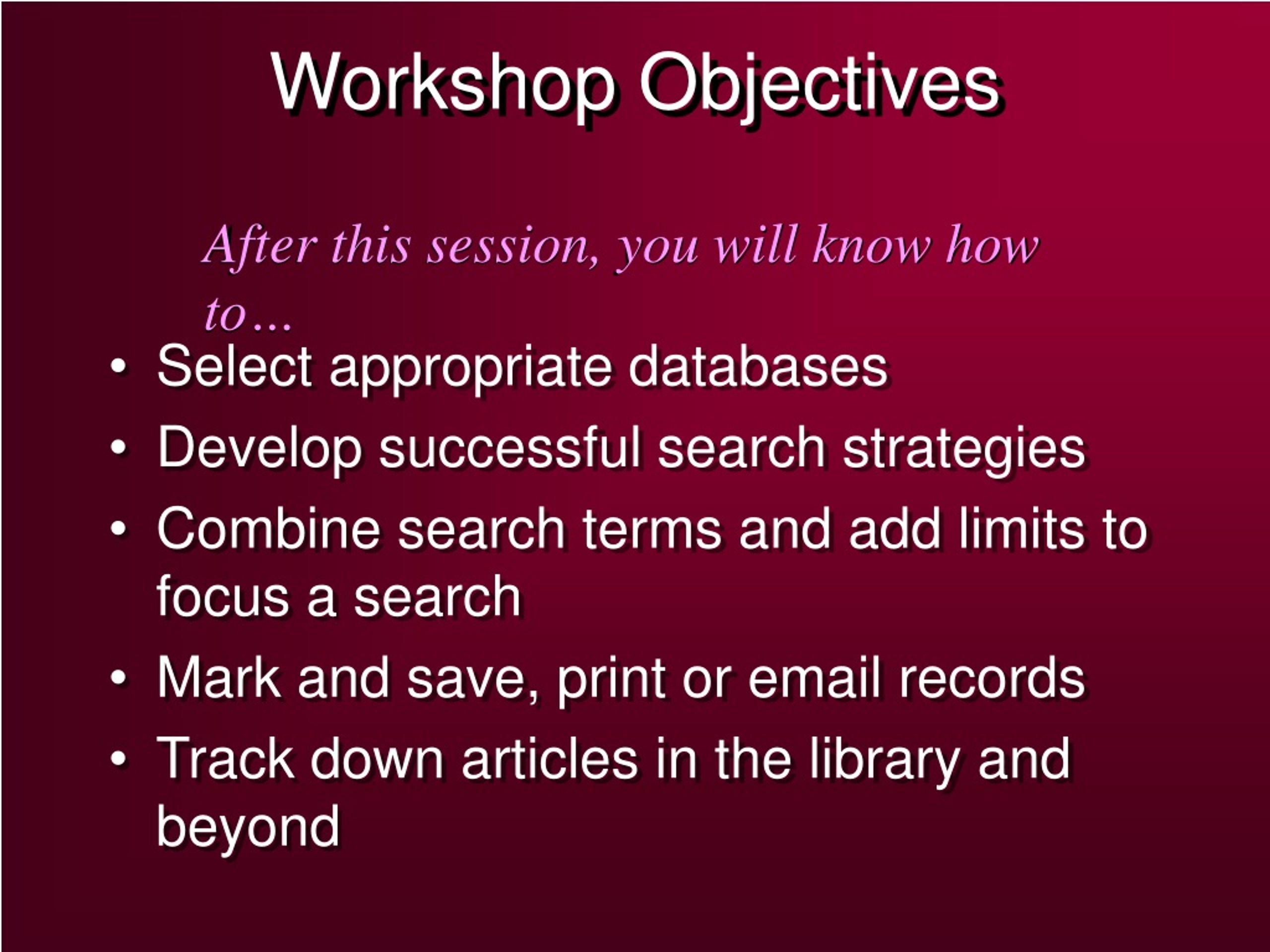 Workshop Objectives

After this session, you will know how to…

• Select appropriate databases
• Develop successful search strategies
• Combine search terms and add limits to focus a search
• Mark and save, print or email records
• Track down articles in the library and beyond